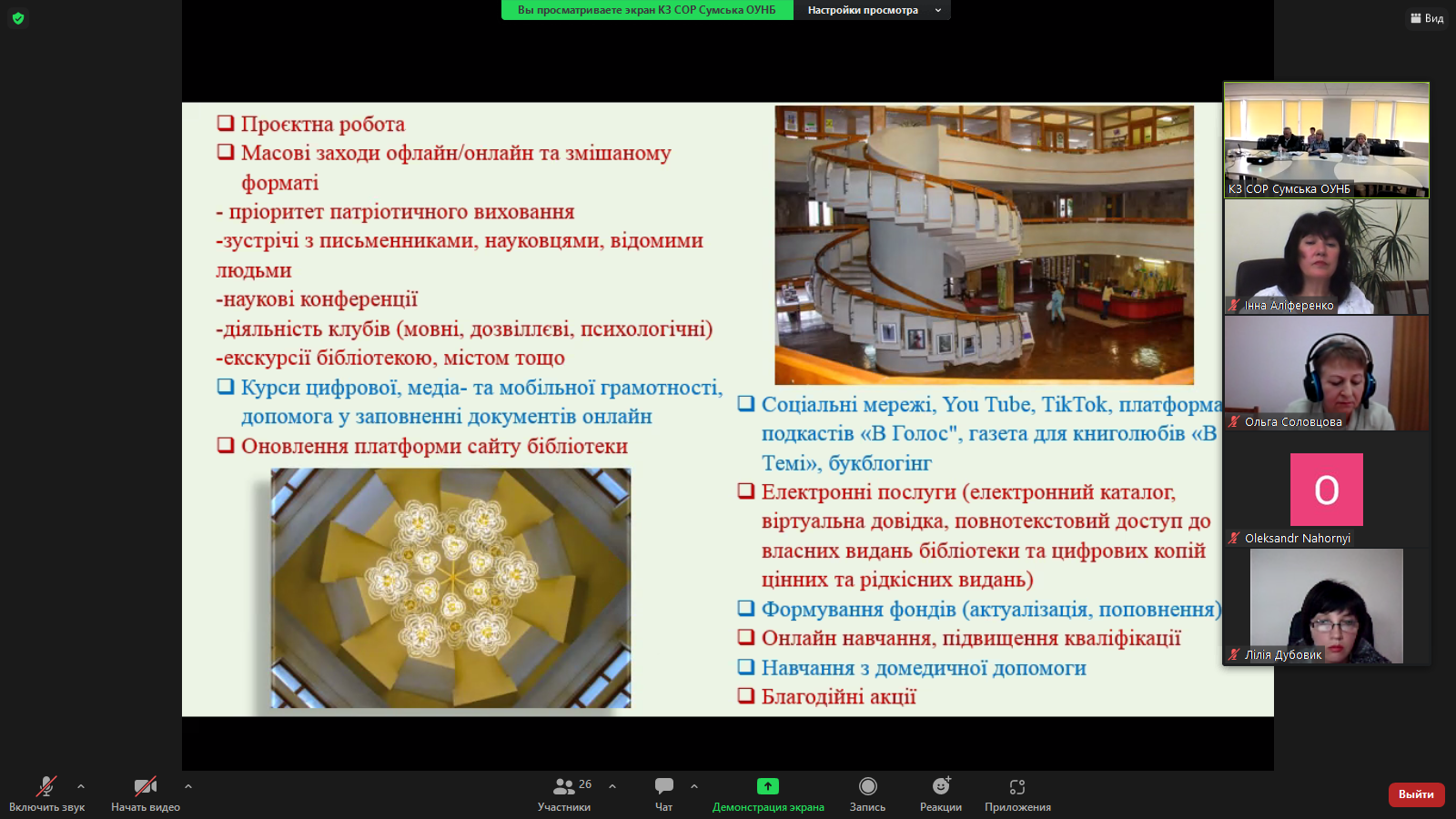 Вы просматриваете экран КЗ СОР Сумська ОУНБ Настройки просмотра

Вид

❑ Проєктна робота
❑ Масові заходи офлайн/онлайн та змішаному форматі
- пріоритет патріотичного виховання
-зустрічі з письменниками, науковцями, відомими людьми
-наукові конференції
-діяльність клубів (мовні, дозвіллєві, психологічні)
-екскурсії бібліотекою, містом тощо
❑ Курси цифрової, медіа- та мобільної грамотності, допомога у заповненні документів онлайн
❑ Оновлення платформи сайту бібліотеки

❑ Соціальні мережі, You Tube, TikTok, платформа подкастів «В Голос", газета для книголюбів «В Темі», букблогінг
❑ Електронні послуги (електронний каталог, віртуальна довідка, повнотекстовий доступ до власних видань бібліотеки та цифрових копій цінних та рідкісних видань)
❑ Формування фондів (актуалізація, поповнення)
❑ Онлайн навчання, підвищення кваліфікації
❑ Навчання з домедичної допомоги
❑ Благодійні акції

КЗ СОР Сумська ОУНБ
Інна Аліференко
Ольга Соловцова
O
Oleksandr Nahornyi
Лілія Дубовик

Включить звук
Начать видео
26
Участники
Чат
Демонстрация экрана
Запись
Реакции
Приложения
Выйти